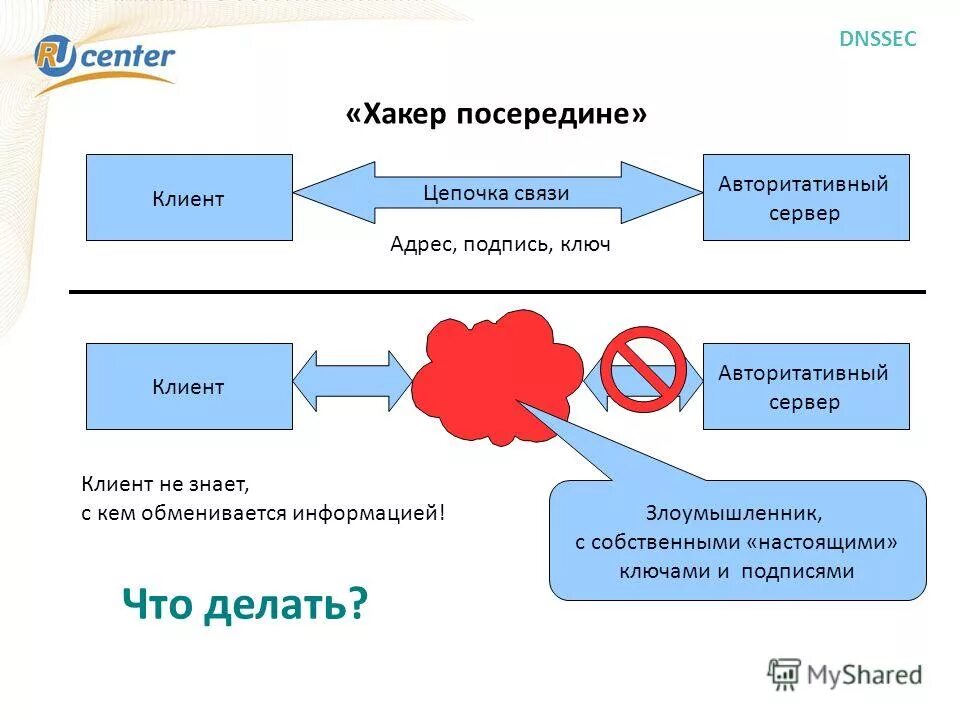 RU center

DNSSEC

«Хакер посередине»

Клиент

Цепочка связи

Авторитативный сервер

Адрес, подпись, ключ

Клиент

Авторитативный сервер

Клиент не знает, с кем обменивается информацией!

Злоумышленник, с собственными «настоящими» ключами и подписями

Что делать?

MyShared